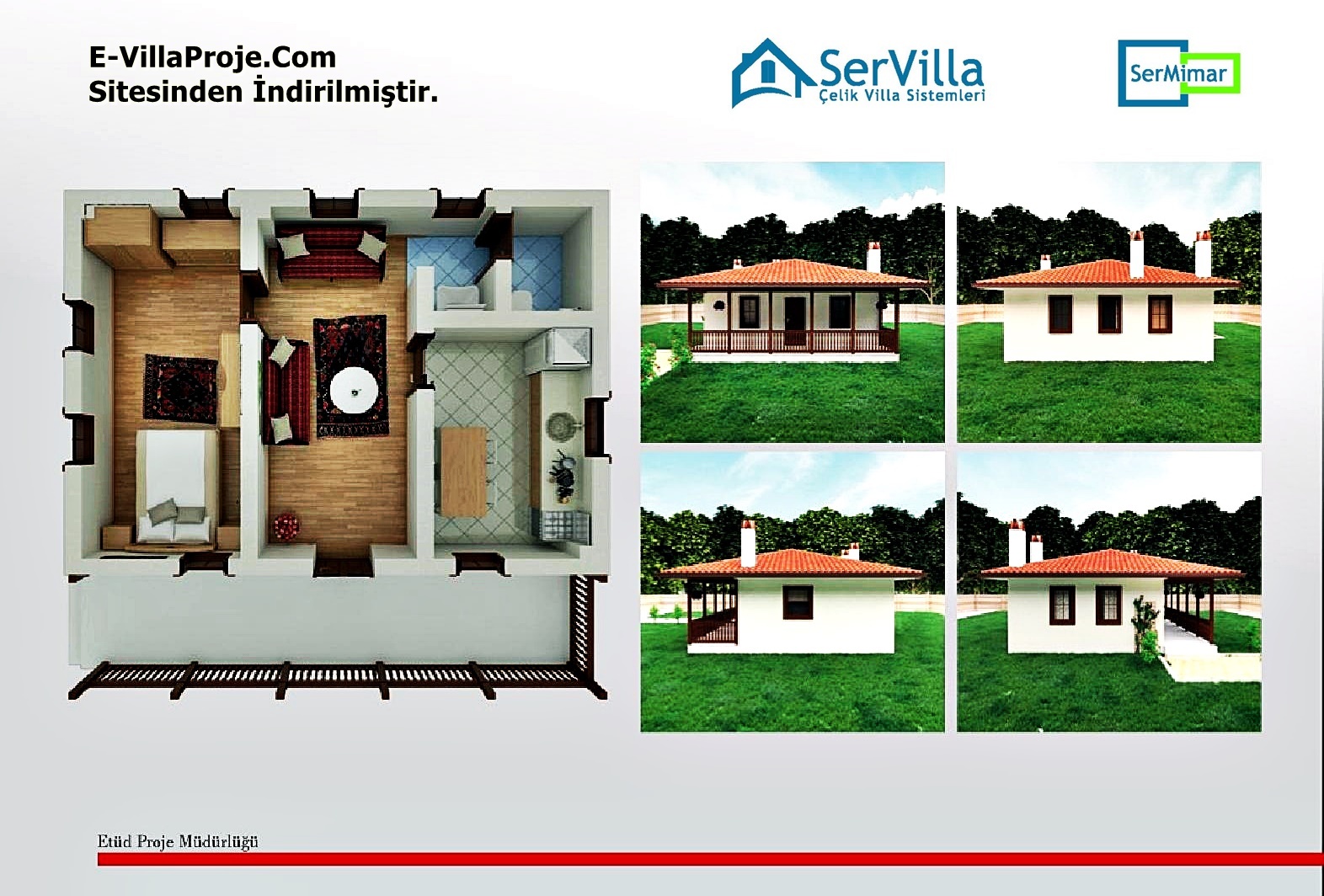 E-VillaProje.Com
Sitesinden İndirilmiştir.

SerVilla
Çelik Villa Sistemleri

SerMimar

Etüd Proje Müdürlüğü